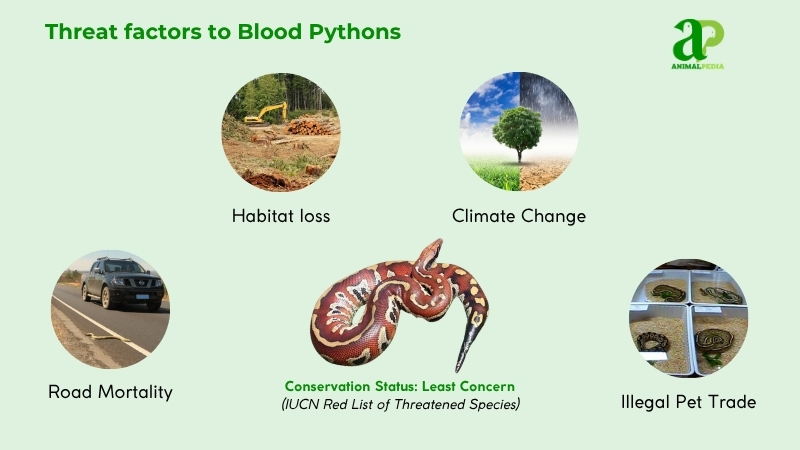 Threat factors to Blood Pythons

aP
ANIMALPEDIA

Habitat loss

Climate Change

Road Mortality

Conservation Status: Least Concern
(IUCN Red List of Threatened Species)

Illegal Pet Trade